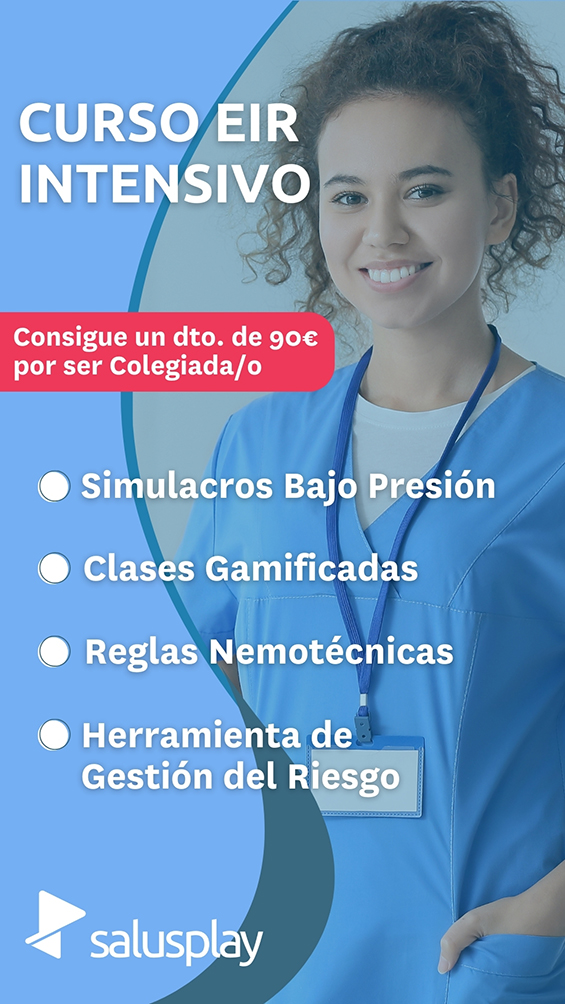 CURSO EIR INTENSIVO

Consigue un dto. de 90€ por ser Colegiada/o

Simulacros Bajo Presión

Clases Gamificadas

Reglas Nemotécnicas

Herramienta de Gestión del Riesgo

salusplay